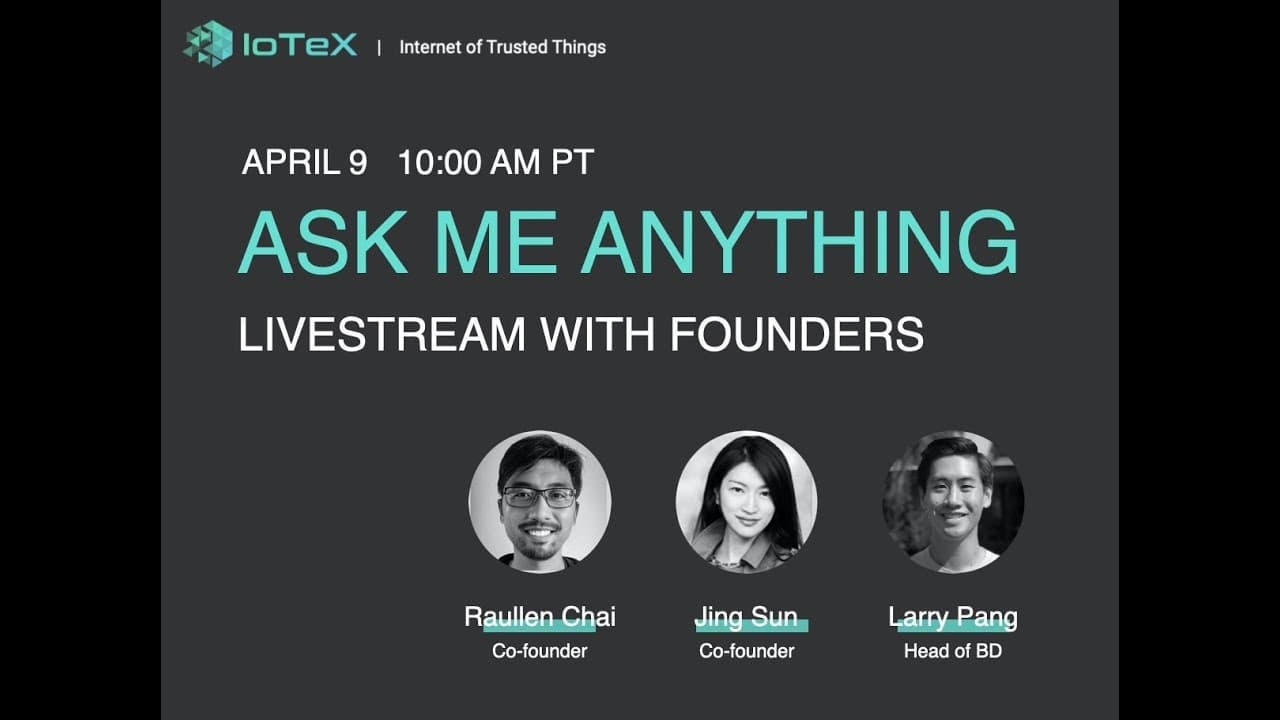 IoTeX | Internet of Trusted Things

APRIL 9 10:00 AM PT

ASK ME ANYTHING

LIVESTREAM WITH FOUNDERS

Raullen Chai
Co-founder

Jing Sun
Co-founder

Larry Pang
Head of BD